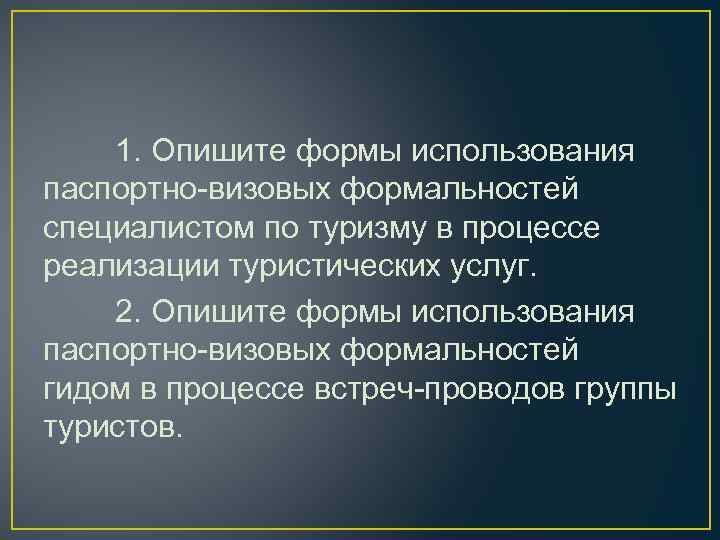 1. Опишите формы использования паспортно-визовых формальностей специалистом по туризму в процессе реализации туристических услуг.

2. Опишите формы использования паспортно-визовых формальностей гидом в процессе встреч-проводов группы туристов.